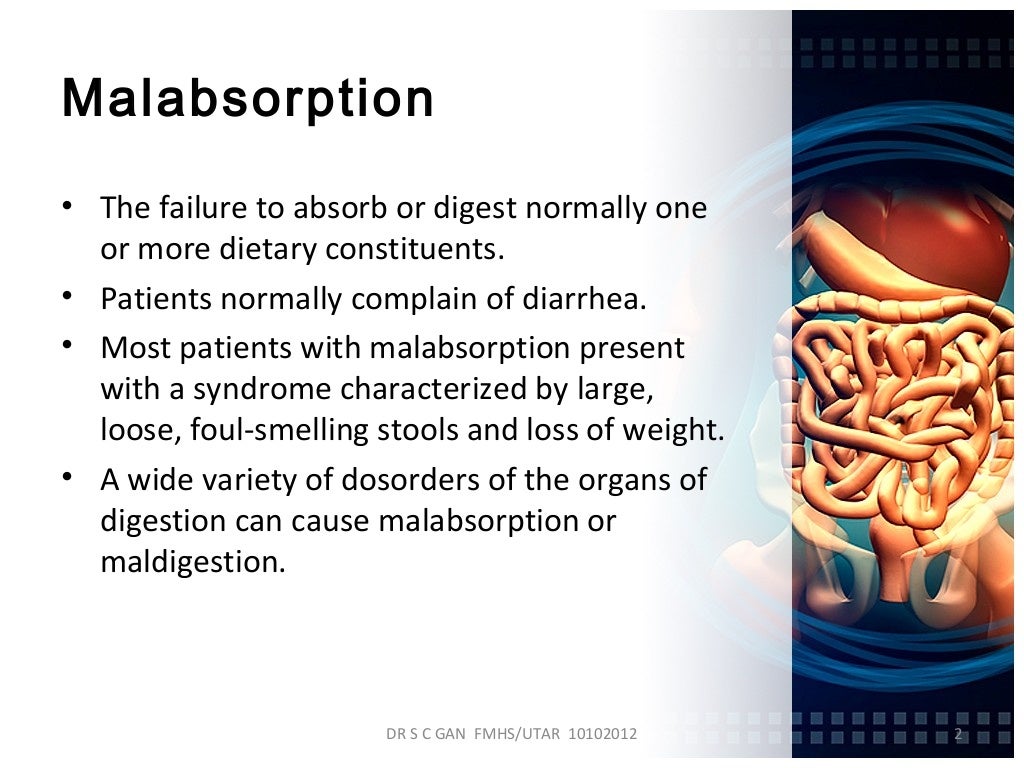 Malabsorption

• The failure to absorb or digest normally one or more dietary constituents.
• Patients normally complain of diarrhea.
• Most patients with malabsorption present with a syndrome characterized by large, loose, foul-smelling stools and loss of weight.
• A wide variety of dosorders of the organs of digestion can cause malabsorption or maldigestion.

DR S C GAN FMHS/UTAR 10102012

2